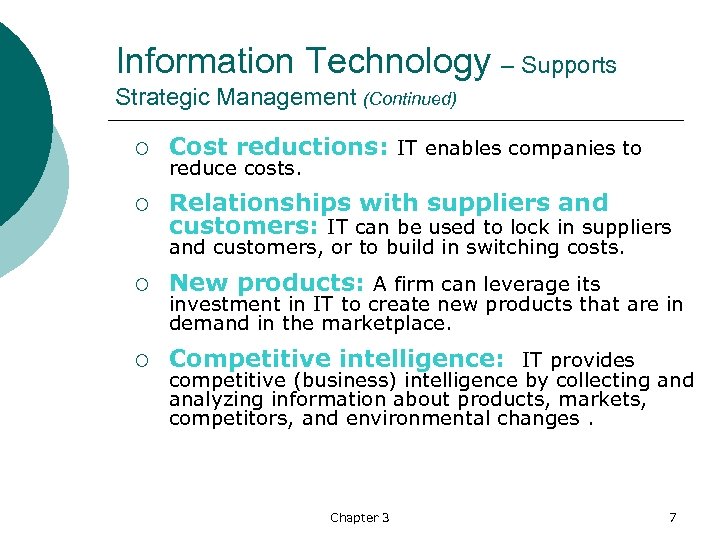 Information Technology – Supports Strategic Management (Continued)

○ Cost reductions: IT enables companies to reduce costs.

○ Relationships with suppliers and customers: IT can be used to lock in suppliers and customers, or to build in switching costs.

○ New products: A firm can leverage its investment in IT to create new products that are in demand in the marketplace.

○ Competitive intelligence: IT provides competitive (business) intelligence by collecting and analyzing information about products, markets, competitors, and environmental changes .

Chapter 3

7